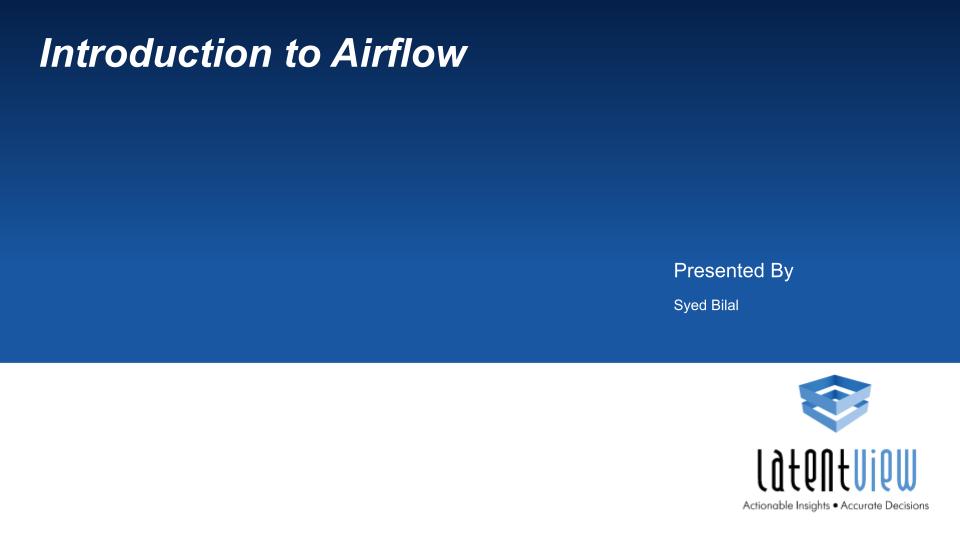 Introduction to Airflow

Presented By

Syed Bilal

latentview

Actionable Insights • Accurate Decisions